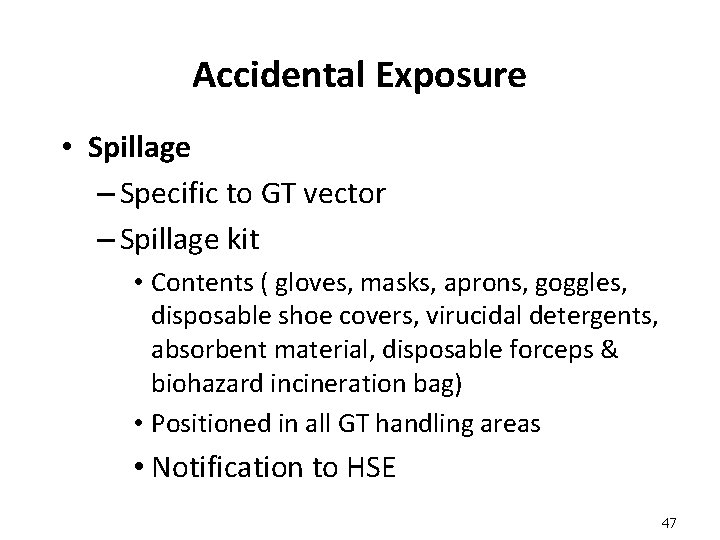 Accidental Exposure

• Spillage
– Specific to GT vector
– Spillage kit
• Contents ( gloves, masks, aprons, goggles, disposable shoe covers, virucidal detergents, absorbent material, disposable forceps & biohazard incineration bag)
• Positioned in all GT handling areas
• Notification to HSE

47